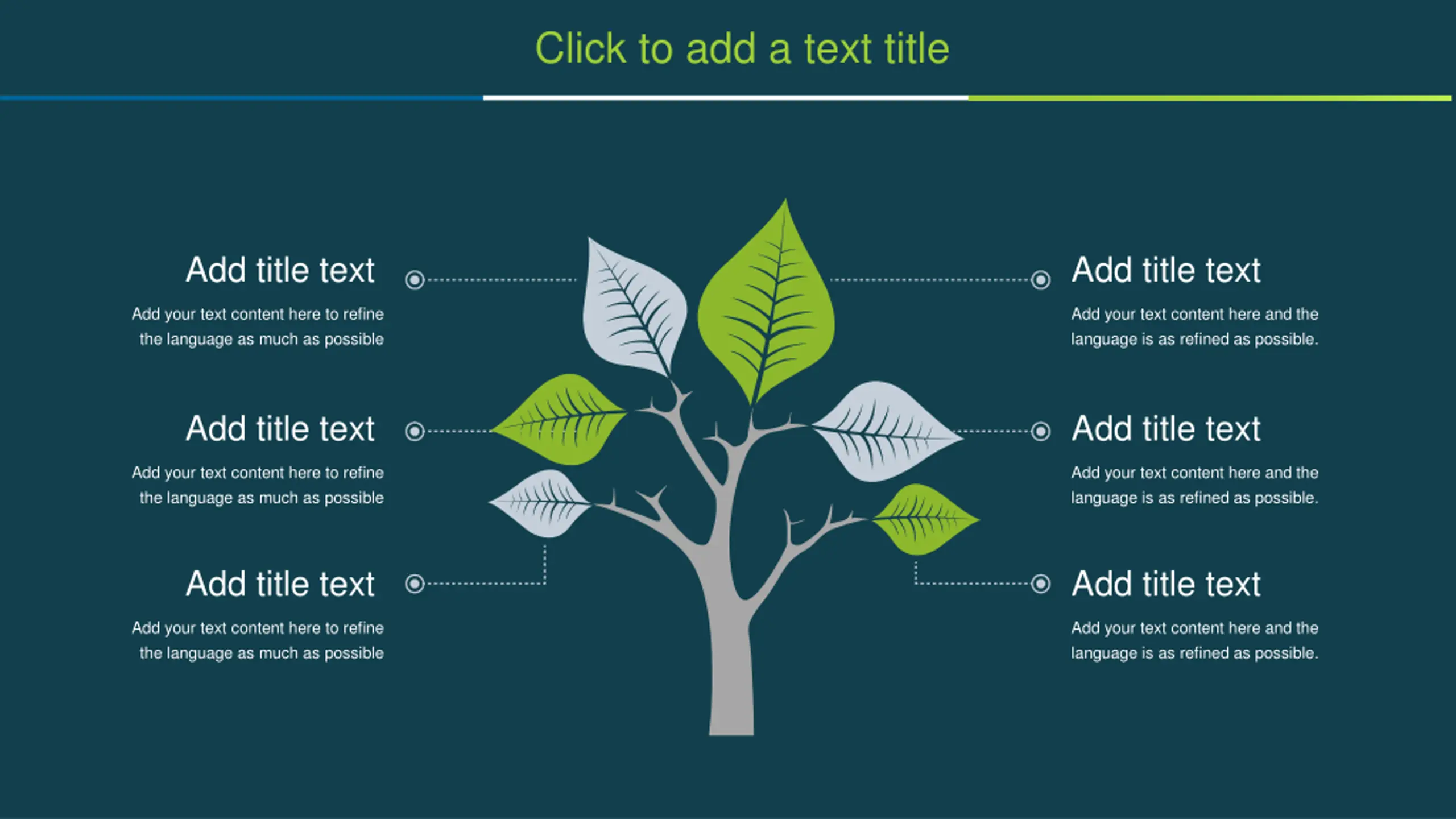 Click to add a text title

Add title text

Add your text content here to refine the language as much as possible

Add title text

Add your text content here to refine the language as much as possible

Add title text

Add your text content here to refine the language as much as possible

Add title text

Add your text content here and the language is as refined as possible.

Add title text

Add your text content here and the language is as refined as possible.

Add title text

Add your text content here and the language is as refined as possible.